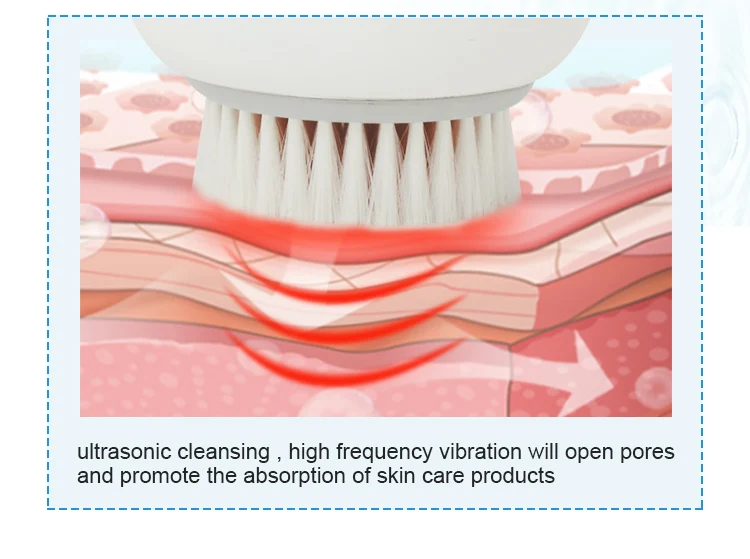 ultrasonic cleansing , high frequency vibration will open pores and promote the absorption of skin care products